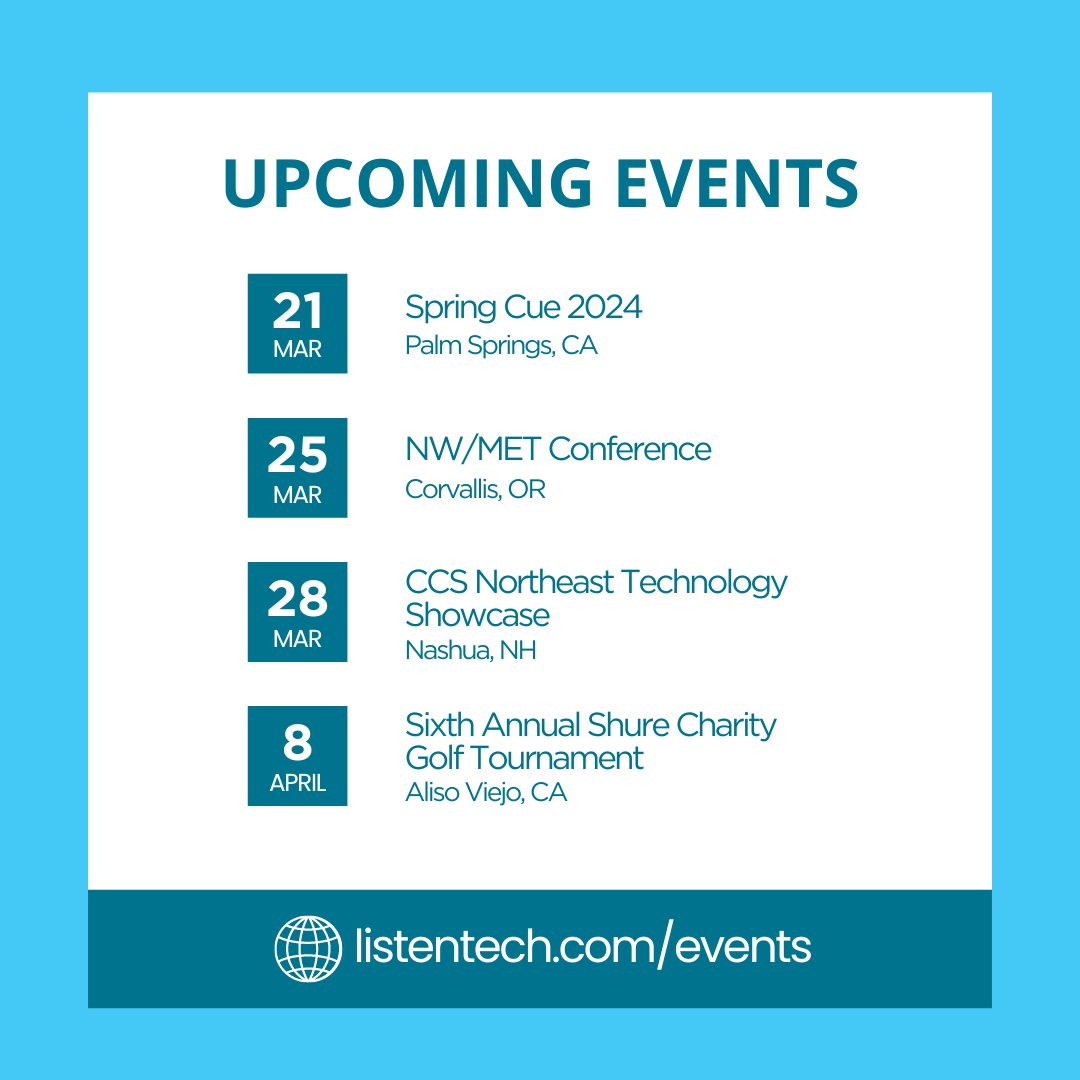 UPCOMING EVENTS

21
MAR

Spring Cue 2024
Palm Springs, CA

25
MAR

NW/MET Conference
Corvallis, OR

28
MAR

CCS Northeast Technology Showcase
Nashua, NH

8
APRIL

Sixth Annual Shure Charity Golf Tournament
Aliso Viejo, CA

listentech.com/events